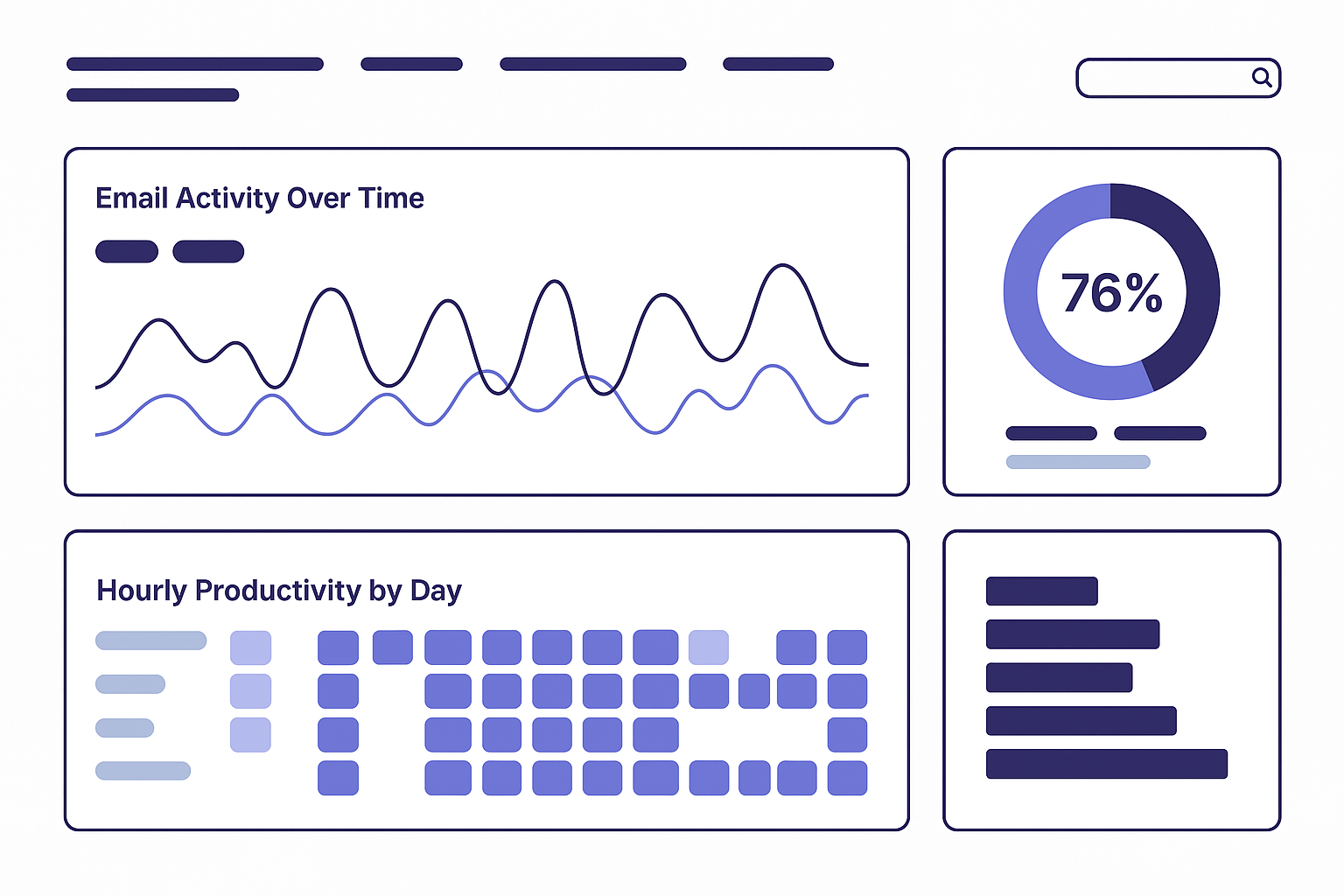 Email Activity Over Time

76%

Hourly Productivity by Day